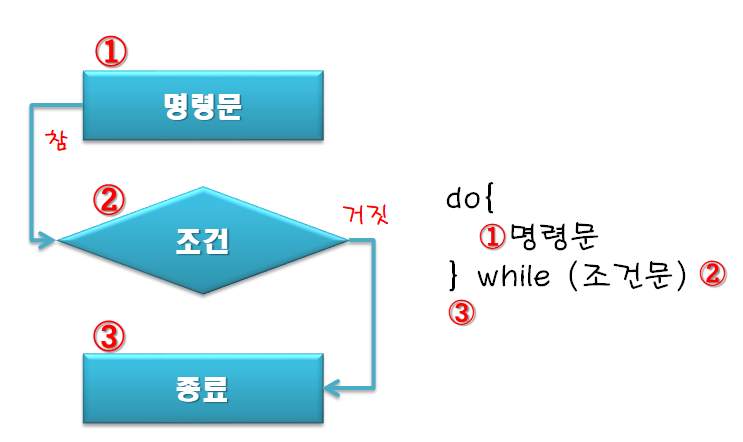 ①
명령문
참
②
조건
거짓
③
종료

do{
①명령문
} while (조건문) ②
③